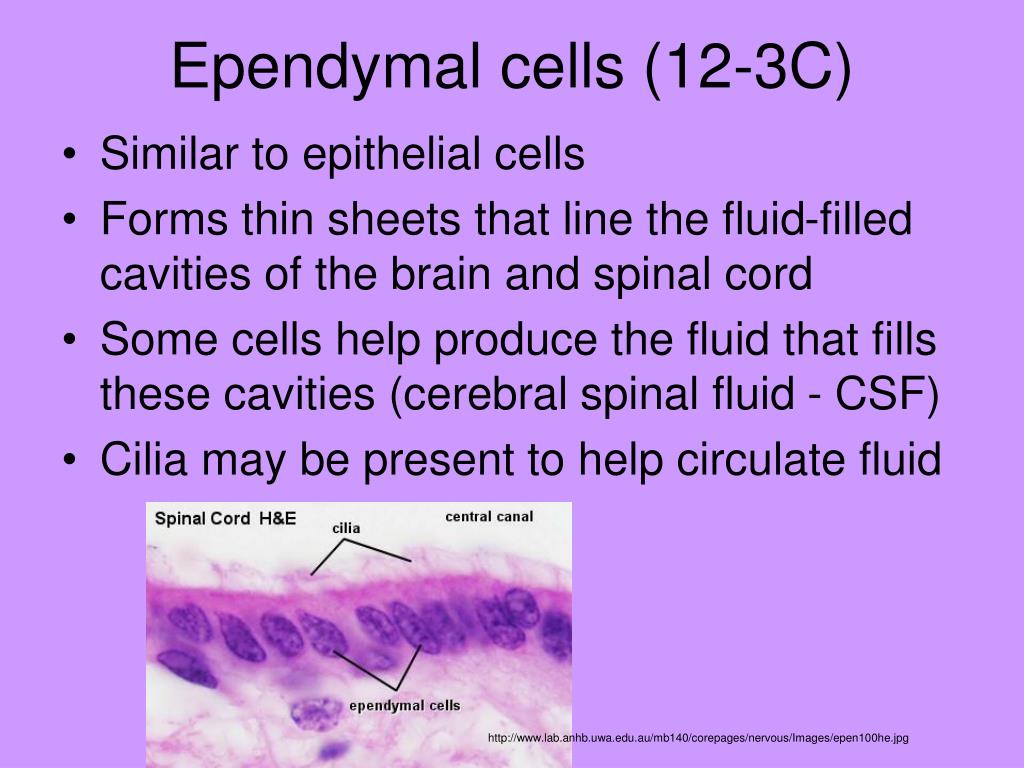 Ependymal cells (12-3C)

• Similar to epithelial cells
• Forms thin sheets that line the fluid-filled cavities of the brain and spinal cord
• Some cells help produce the fluid that fills these cavities (cerebral spinal fluid - CSF)
• Cilia may be present to help circulate fluid

Spinal Cord H&E
cilia
central canal
ependymal cells

http://www.lab.anhb.uwa.edu.au/mb140/corepages/nervous/Images/epen100he.jpg